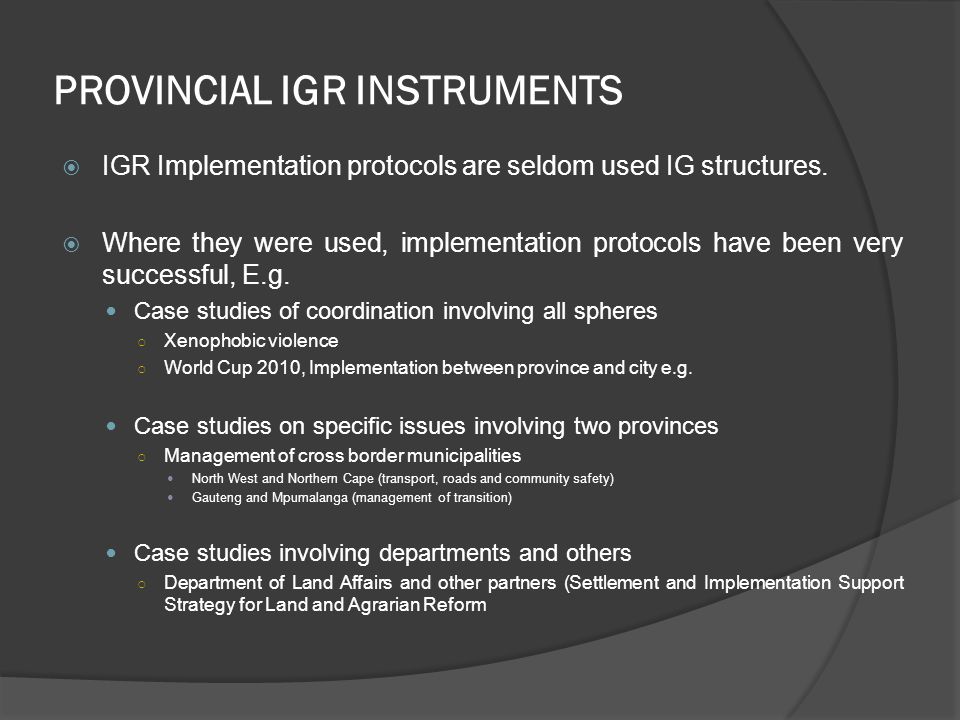 PROVINCIAL IGR INSTRUMENTS

IGR Implementation protocols are seldom used IG structures.

Where they were used, implementation protocols have been very successful, E.g.

Case studies of coordination involving all spheres

Xenophobic violence

World Cup 2010, Implementation between province and city e.g.

Case studies on specific issues involving two provinces

Management of cross border municipalities

North West and Northern Cape (transport, roads and community safety)

Gauteng and Mpumalanga (management of transition)

Case studies involving departments and others

Department of Land Affairs and other partners (Settlement and Implementation Support Strategy for Land and Agrarian Reform